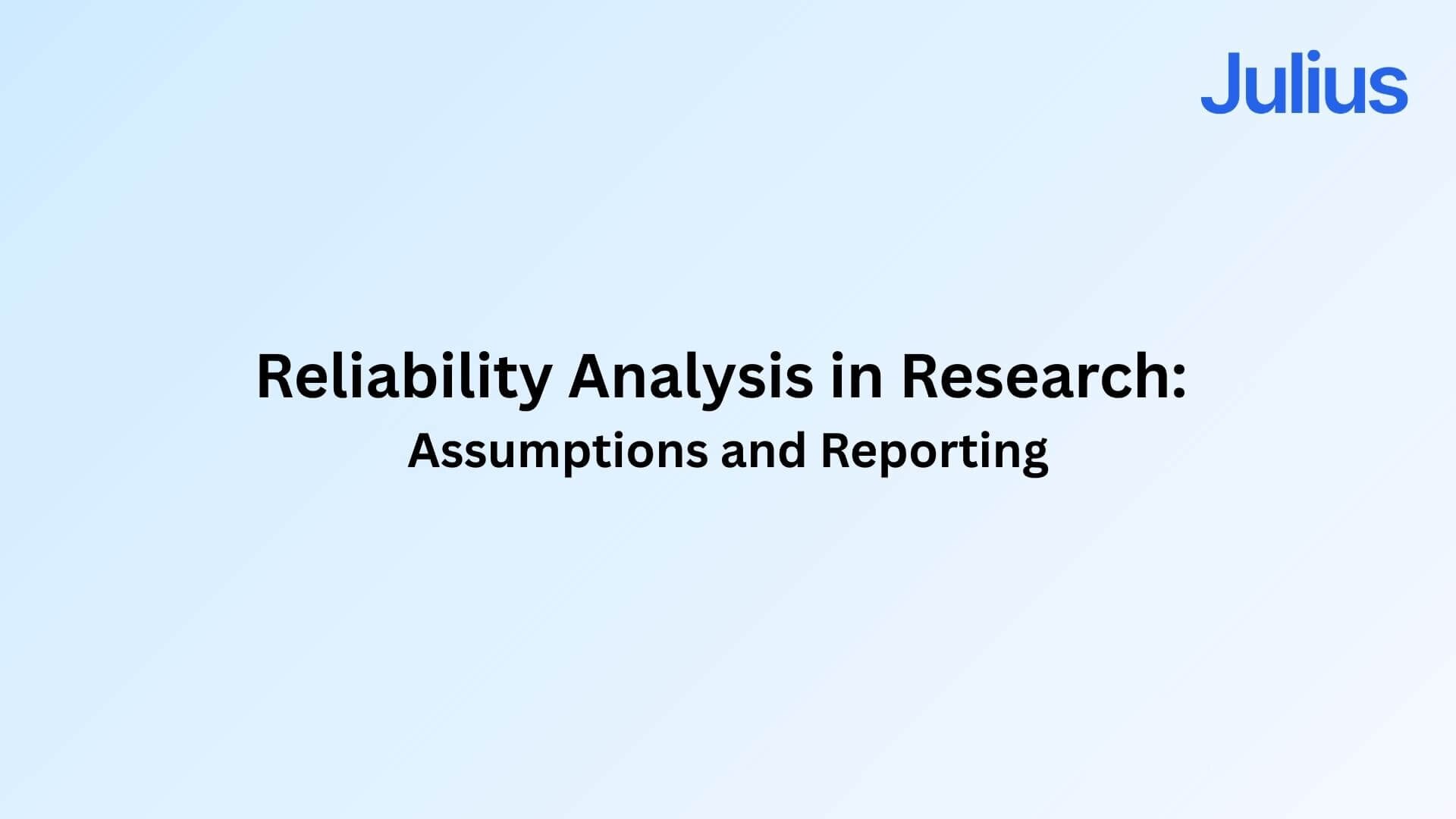 Julius

Reliability Analysis in Research:
Assumptions and Reporting